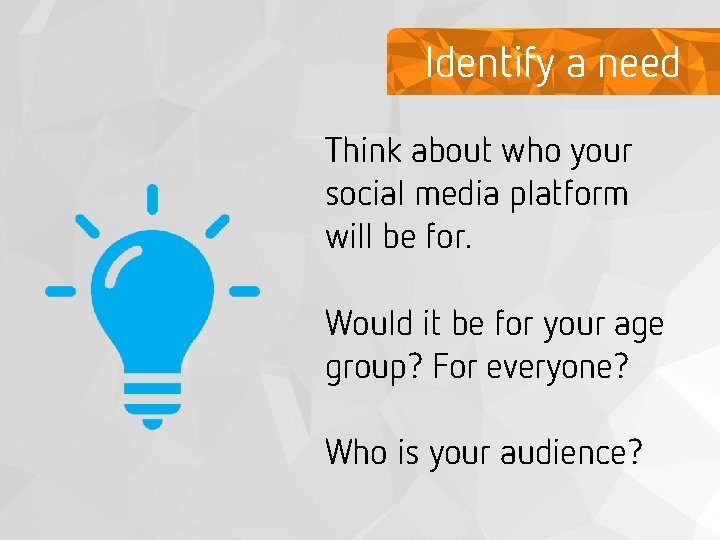 Identify a need

Think about who your social media platform will be for.

Would it be for your age group? For everyone?

Who is your audience?